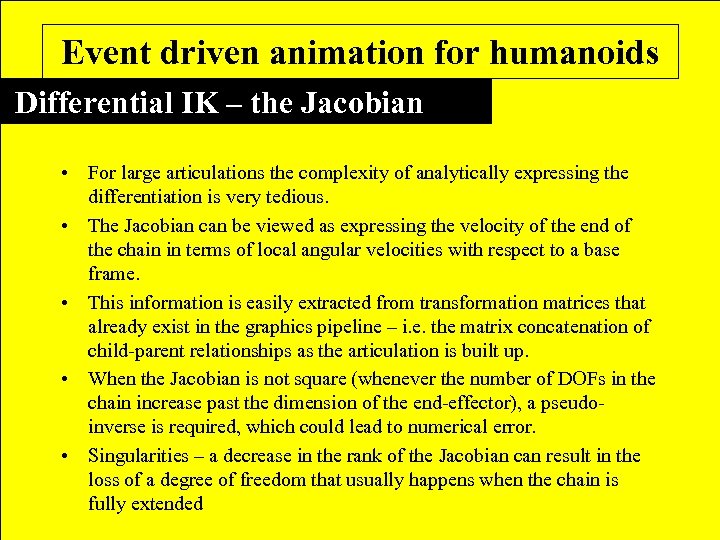 Event driven animation for humanoids

Differential IK – the Jacobian

• For large articulations the complexity of analytically expressing the differentiation is very tedious.

• The Jacobian can be viewed as expressing the velocity of the end of the chain in terms of local angular velocities with respect to a base frame.

• This information is easily extracted from transformation matrices that already exist in the graphics pipeline – i.e. the matrix concatenation of child-parent relationships as the articulation is built up.

• When the Jacobian is not square (whenever the number of DOFs in the chain increase past the dimension of the end-effector), a pseudo-inverse is required, which could lead to numerical error.

• Singularities – a decrease in the rank of the Jacobian can result in the loss of a degree of freedom that usually happens when the chain is fully extended